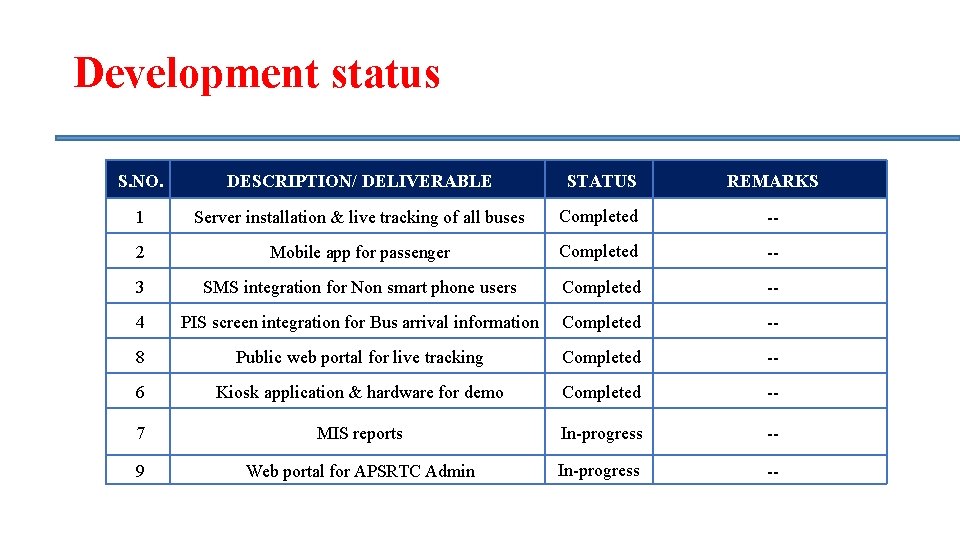 Development status

| S.NO. | DESCRIPTION/ DELIVERABLE | STATUS | REMARKS |
|---|---|---|---|
| 1 | Server installation & live tracking of all buses | Completed | -- |
| 2 | Mobile app for passenger | Completed | -- |
| 3 | SMS integration for Non smart phone users | Completed | -- |
| 4 | PIS screen integration for Bus arrival information | Completed | -- |
| 8 | Public web portal for live tracking | Completed | -- |
| 6 | Kiosk application & hardware for demo | Completed | -- |
| 7 | MIS reports | In-progress | -- |
| 9 | Web portal for APSRTC Admin | In-progress | -- |